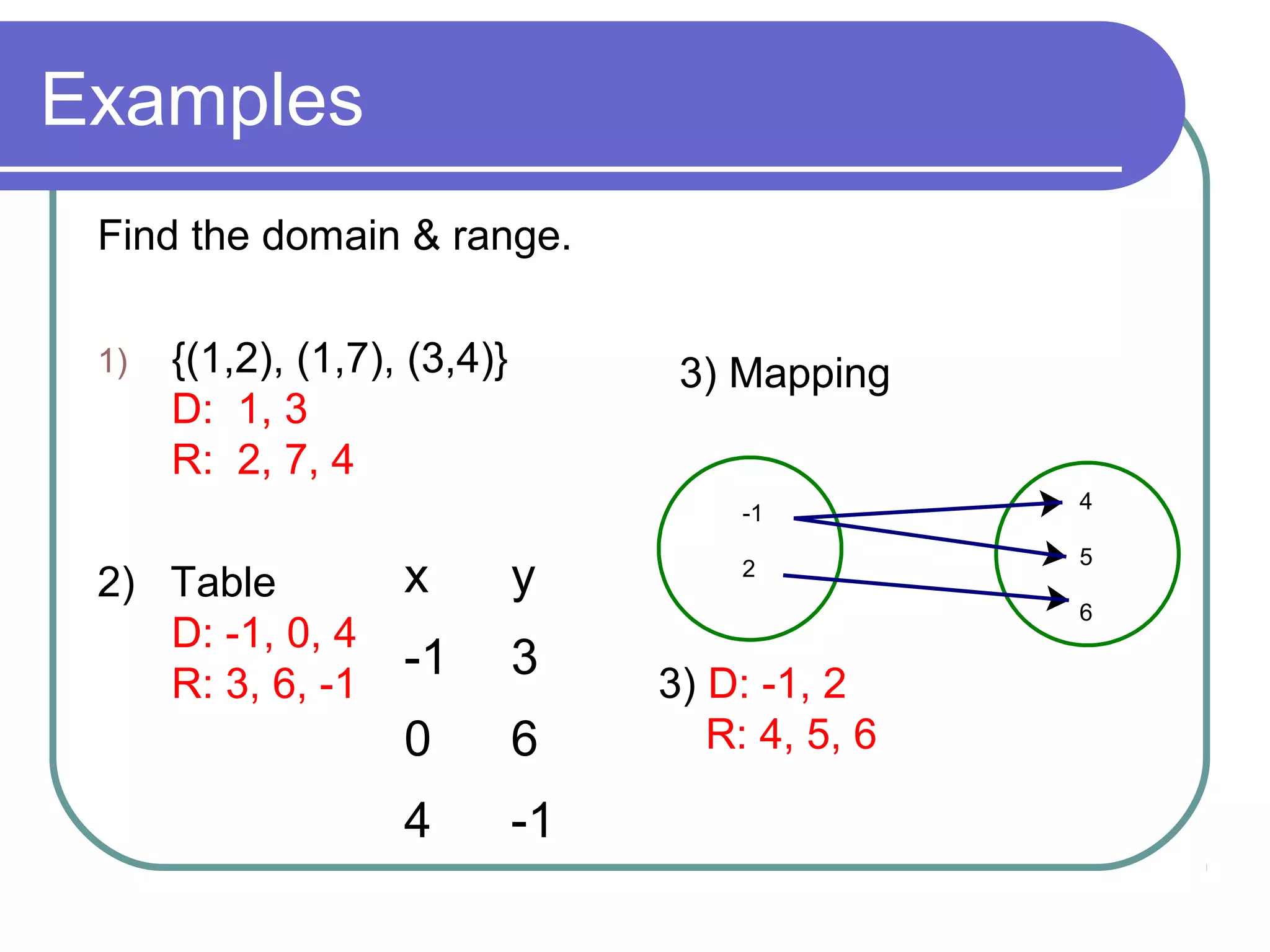 Examples

Find the domain & range.

1) {(1,2), (1,7), (3,4)}
D: 1, 3
R: 2, 7, 4

2) Table
D: -1, 0, 4
R: 3, 6, -1

| x | y |
|---|---|
| -1 | 3 |
| 0 | 6 |
| 4 | -1 |

3) Mapping

-1
2

4
5
6

3) D: -1, 2
R: 4, 5, 6